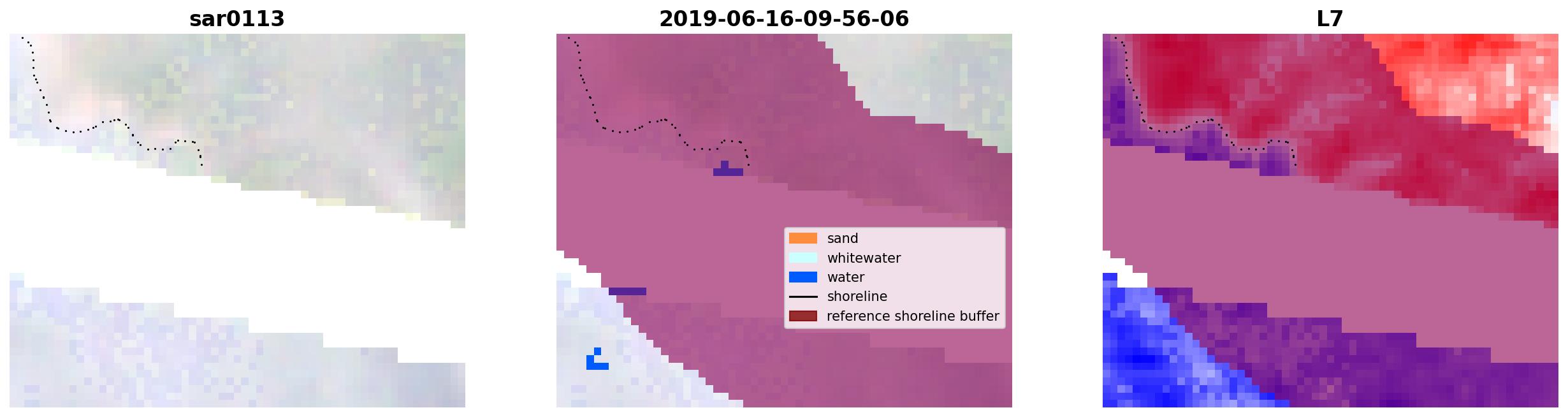 sar0113

2019-06-16-09-56-06

sand
whitewater
water
shoreline
reference shoreline buffer

L7